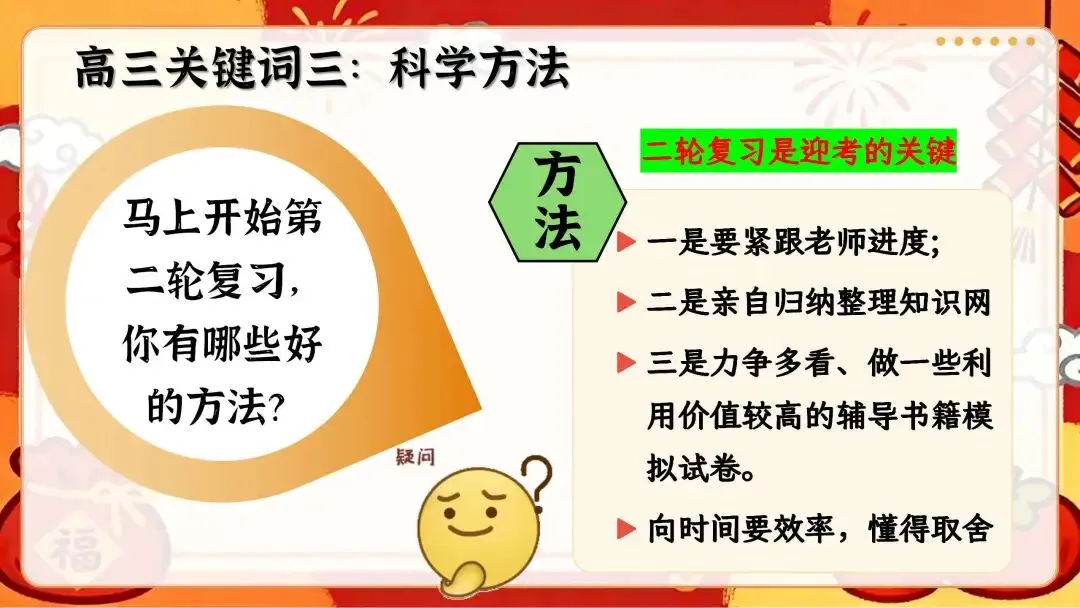 高三关键词三：科学方法

马上开始第二轮复习，你有哪些好的方法？

疑问

方法

二轮复习是迎考的关键

一是要紧跟老师进度；

二是亲自归纳整理知识网

三是力争多看、做一些利用价值较高的辅导书籍模拟试卷。

向时间要效率，懂得取舍

福